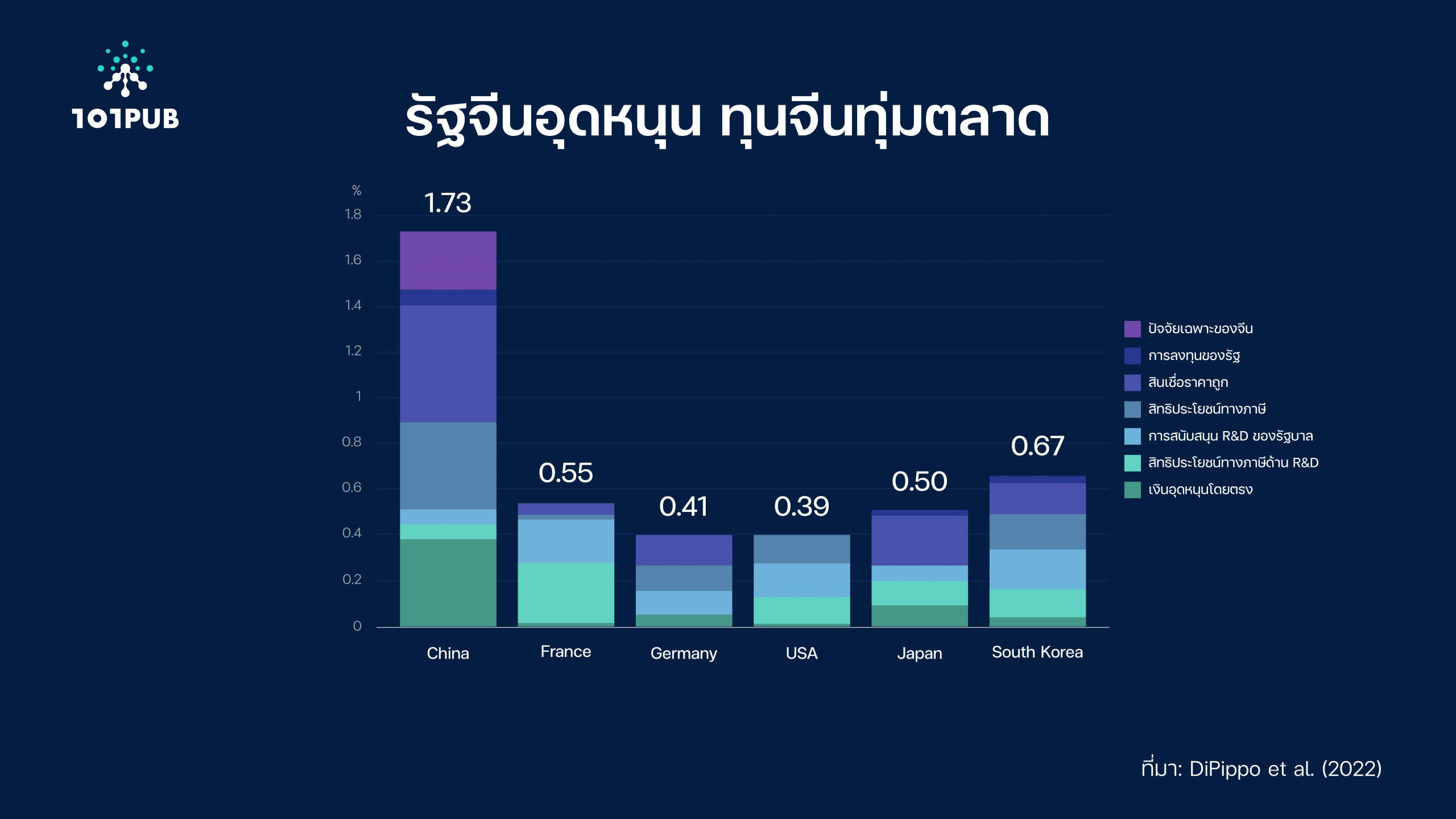 101PUB

รัฐจีนอุดหนุน ทุนจีนทุ่มตลาด

%
1.8
1.6
1.4
1.2
1
0.8
0.6
0.4
0.2
0

1.73
0.55
0.41
0.39
0.50
0.67

China
France
Germany
USA
Japan
South Korea

ปัจจัยเฉพาะของจีน
การลงทุนของรัฐ
สินเชื่อราคาถูก
สิทธิประโยชน์ทางภาษี
การสนับสนุน R&D ของรัฐบาล
สิทธิประโยชน์ทางภาษีด้าน R&D
เงินอุดหนุนโดยตรง

ที่มา: DiPippo et al. (2022)